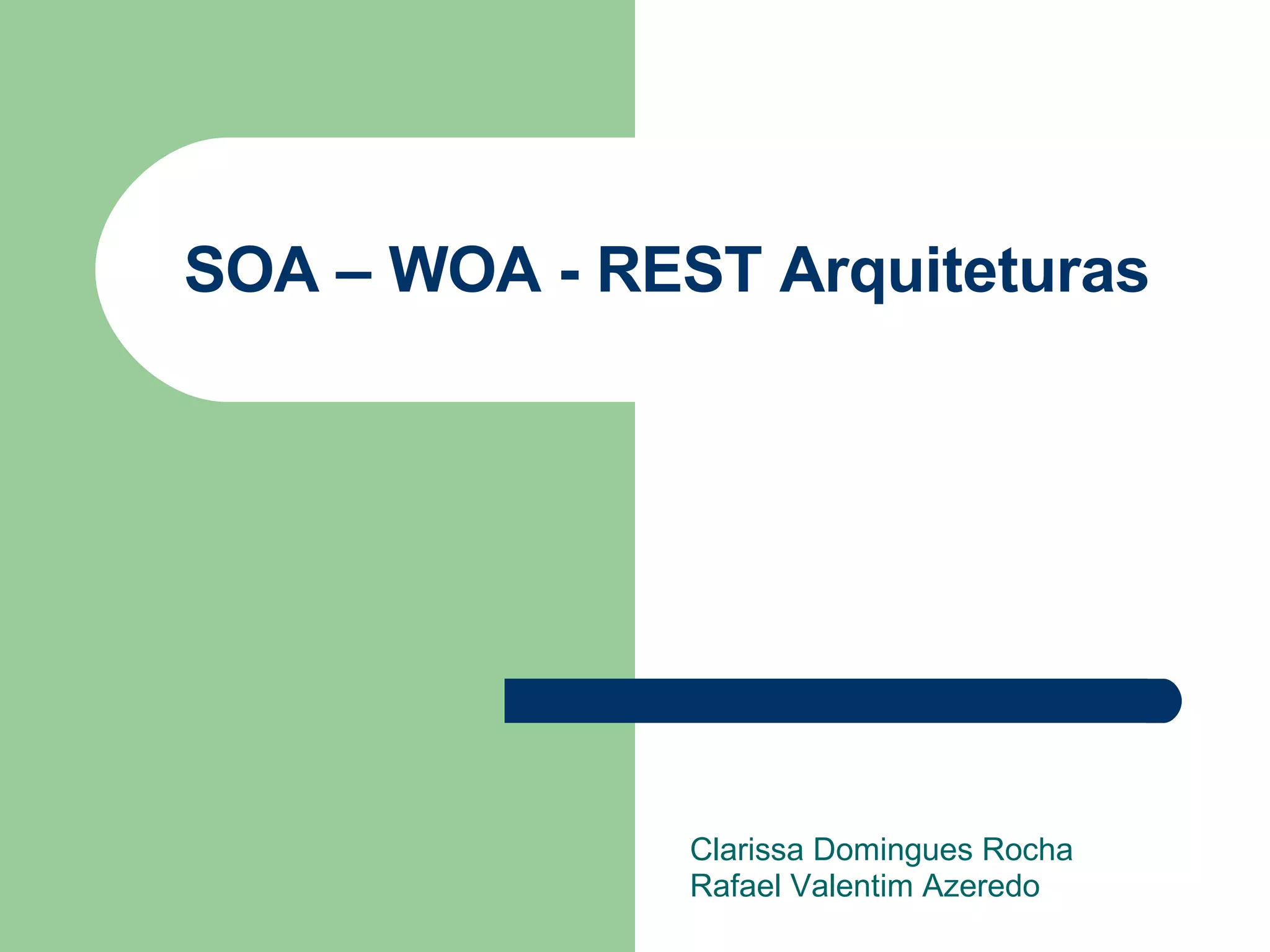 SOA – WOA - REST Arquiteturas

Clarissa Domingues Rocha
Rafael Valentim Azeredo